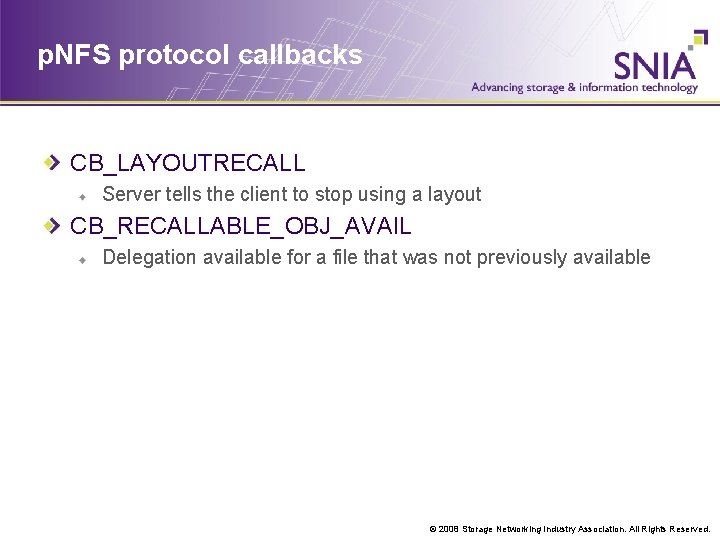 pNFS protocol callbacks

SNIA
Advancing storage & information technology

CB_LAYOUTRECALL

Server tells the client to stop using a layout

CB_RECALLABLE_OBJ_AVAIL

Delegation available for a file that was not previously available

© 2008 Storage Networking Industry Association. All Rights Reserved.